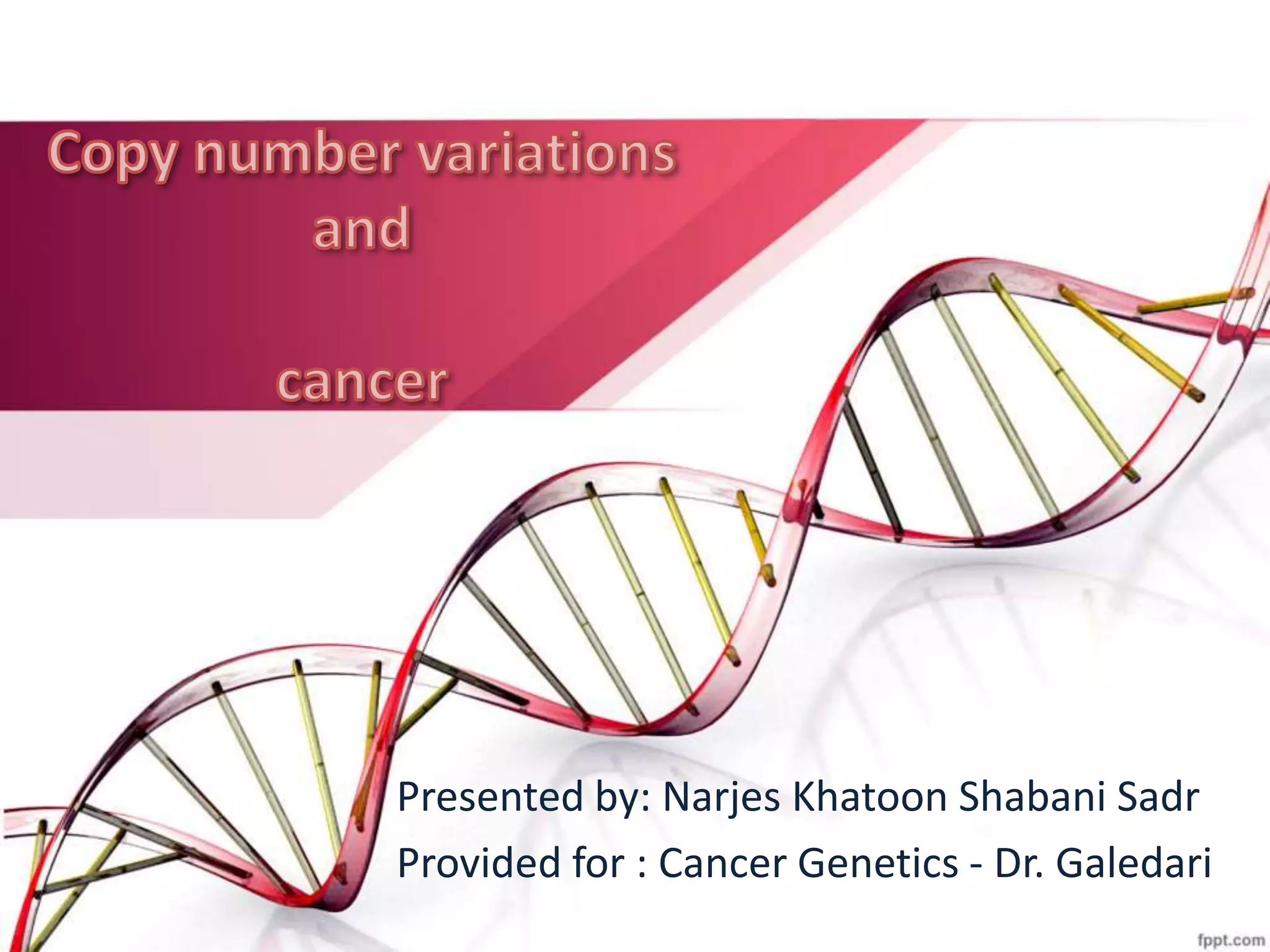 Copy number variations
and

cancer

Presented by: Narjes Khatoon Shabani Sadr
Provided for : Cancer Genetics - Dr. Galedari

fppt.com